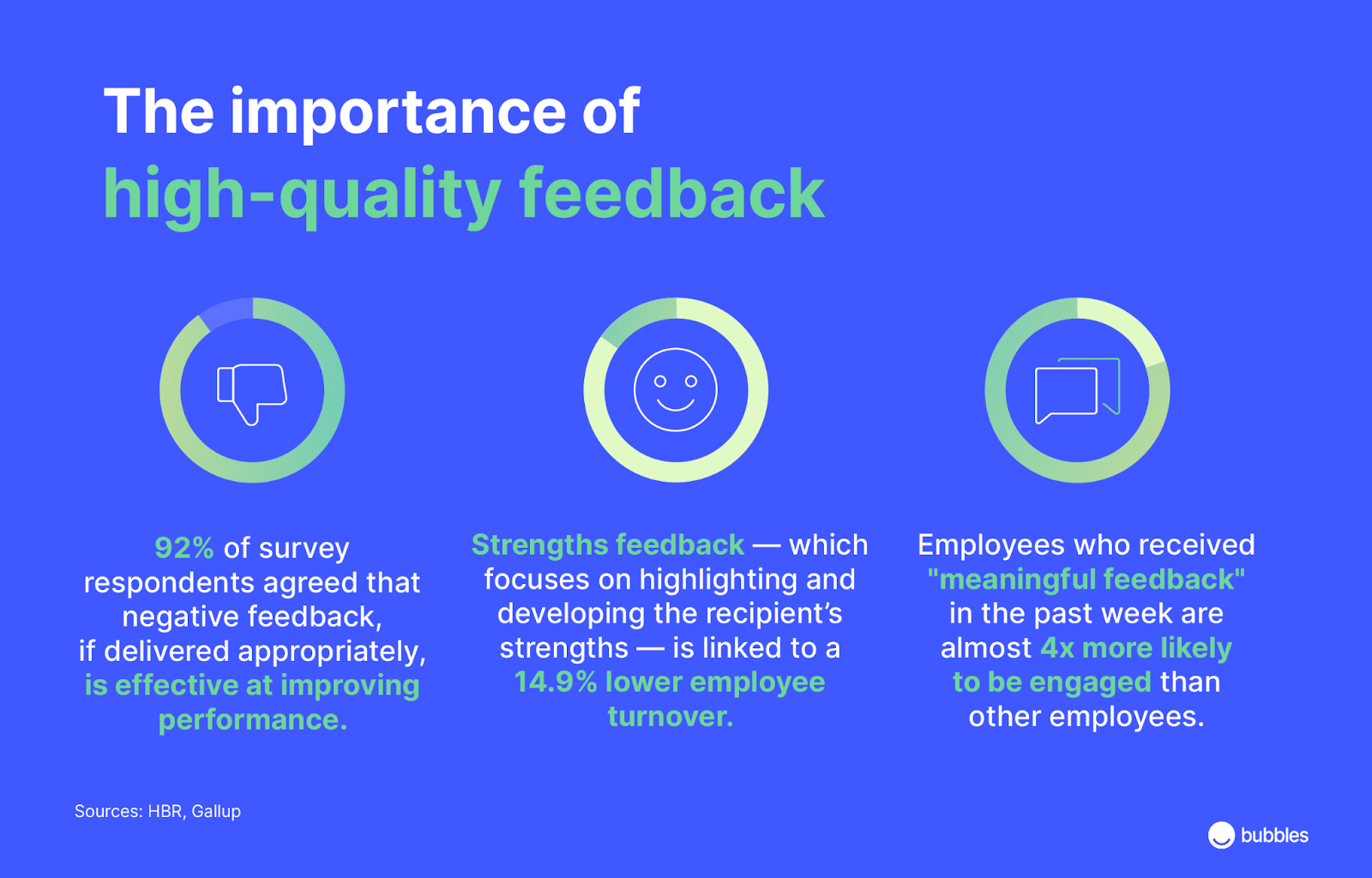 The importance of high-quality feedback

92% of survey respondents agreed that negative feedback, if delivered appropriately, is effective at improving performance.

Strengths feedback — which focuses on highlighting and developing the recipient's strengths — is linked to a 14.9% lower employee turnover.

Employees who received "meaningful feedback" in the past week are almost 4x more likely to be engaged than other employees.

Sources: HBR, Gallup

bubbles